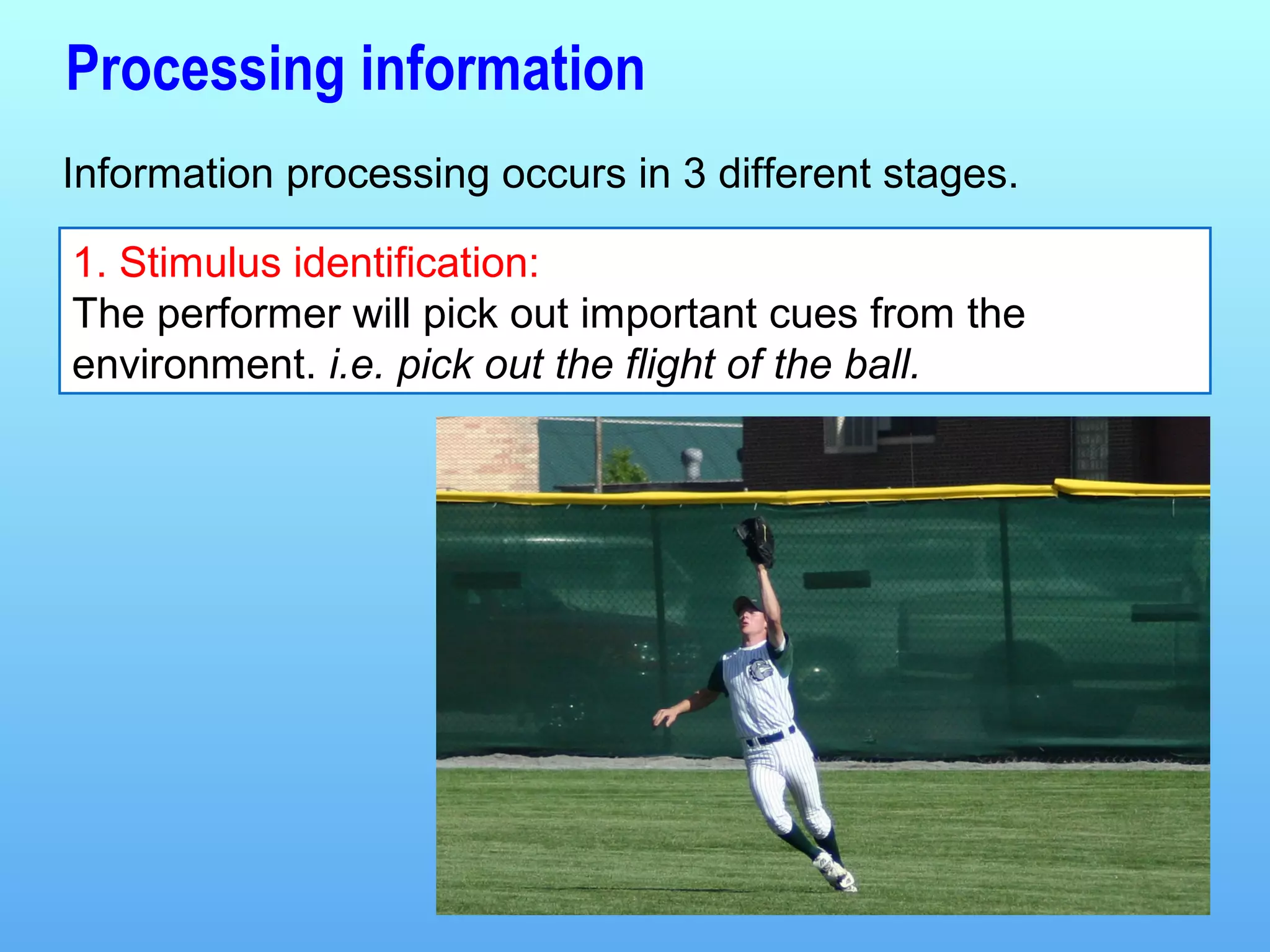 Processing information

Information processing occurs in 3 different stages.

1. Stimulus identification:
The performer will pick out important cues from the environment. i.e. pick out the flight of the ball.